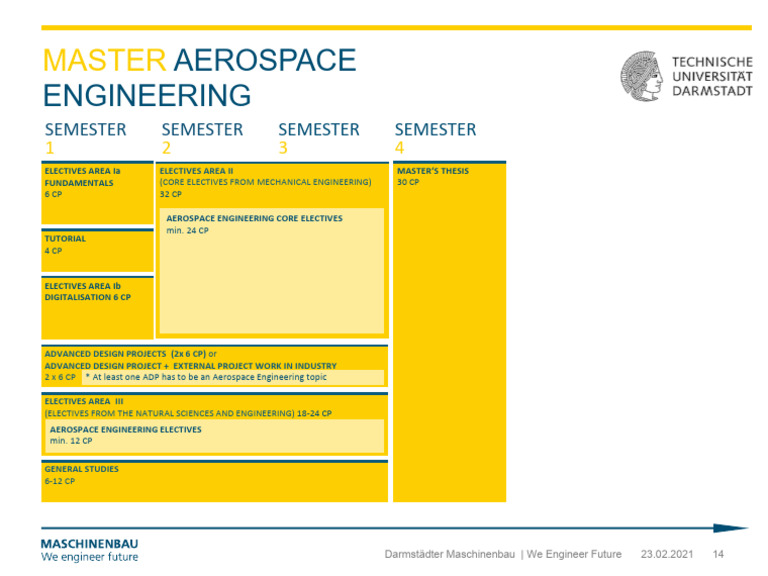 MASTER AEROSPACE ENGINEERING

TECHNISCHE UNIVERSITÄT DARMSTADT

SEMESTER 1

SEMESTER 2

SEMESTER 3

SEMESTER 4

ELECTIVES AREA Ia
FUNDAMENTALS
6 CP

TUTORIAL
4 CP

ELECTIVES AREA Ib
DIGITALISATION 6 CP

ELECTIVES AREA II
(CORE ELECTIVES FROM MECHANICAL ENGINEERING)
32 CP

AEROSPACE ENGINEERING CORE ELECTIVES
min. 24 CP

MASTER'S THESIS
30 CP

ADVANCED DESIGN PROJECTS (2x 6 CP) or
ADVANCED DESIGN PROJECT + EXTERNAL PROJECT WORK IN INDUSTRY
2 x 6 CP * At least one ADP has to be an Aerospace Engineering topic

ELECTIVES AREA III
(ELECTIVES FROM THE NATURAL SCIENCES AND ENGINEERING) 18-24 CP

AEROSPACE ENGINEERING ELECTIVES
min. 12 CP

GENERAL STUDIES
6-12 CP

MASCHINENBAU
We engineer future

Darmstädter Maschinenbau | We Engineer Future 23.02.2021 14